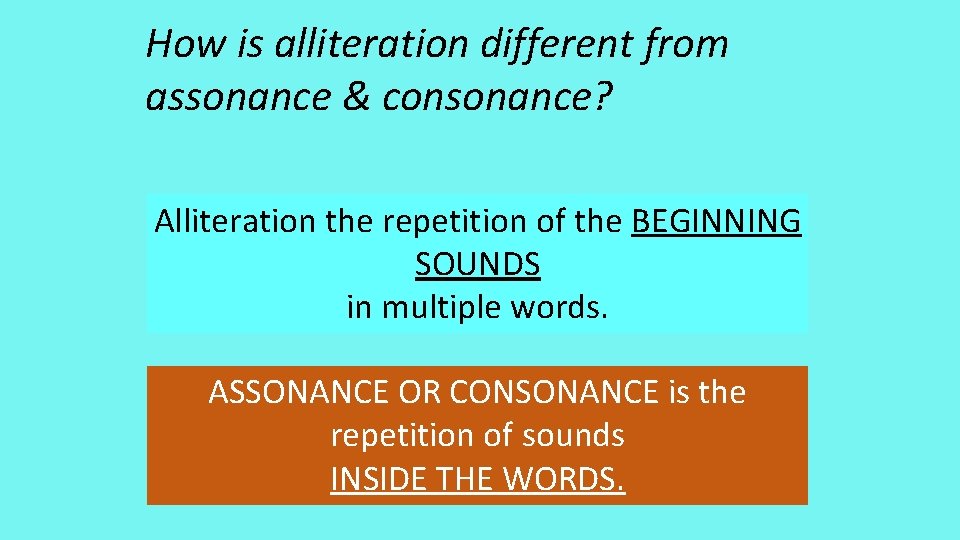 How is alliteration different from assonance & consonance?

Alliteration the repetition of the BEGINNING SOUNDS in multiple words.

ASSONANCE OR CONSONANCE is the repetition of sounds INSIDE THE WORDS.